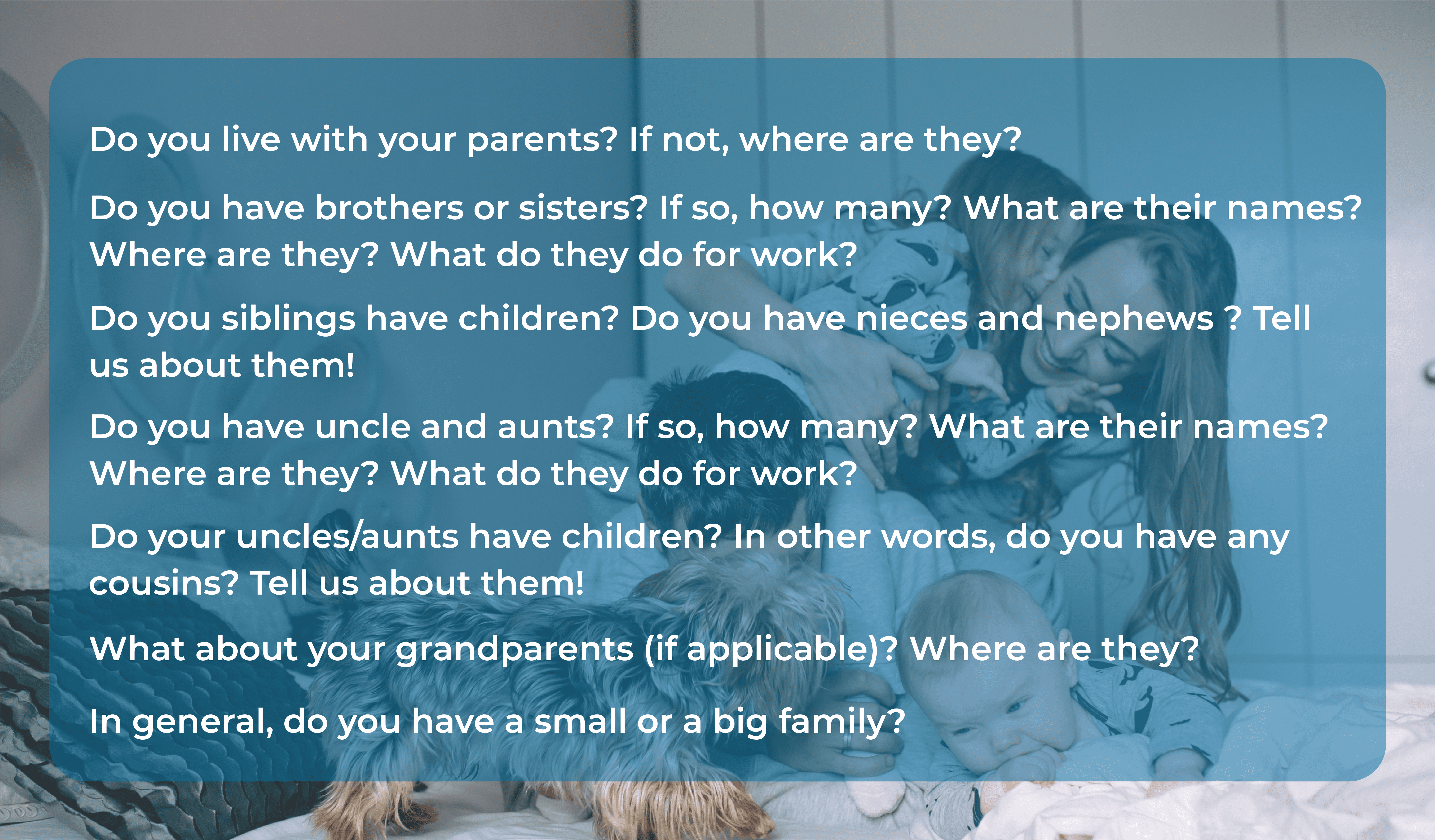 Do you live with your parents? If not, where are they?

Do you have brothers or sisters? If so, how many? What are their names? Where are they? What do they do for work?

Do you siblings have children? Do you have nieces and nephews ? Tell us about them!

Do you have uncle and aunts? If so, how many? What are their names? Where are they? What do they do for work?

Do your uncles/aunts have children? In other words, do you have any cousins? Tell us about them!

What about your grandparents (if applicable)? Where are they?

In general, do you have a small or a big family?